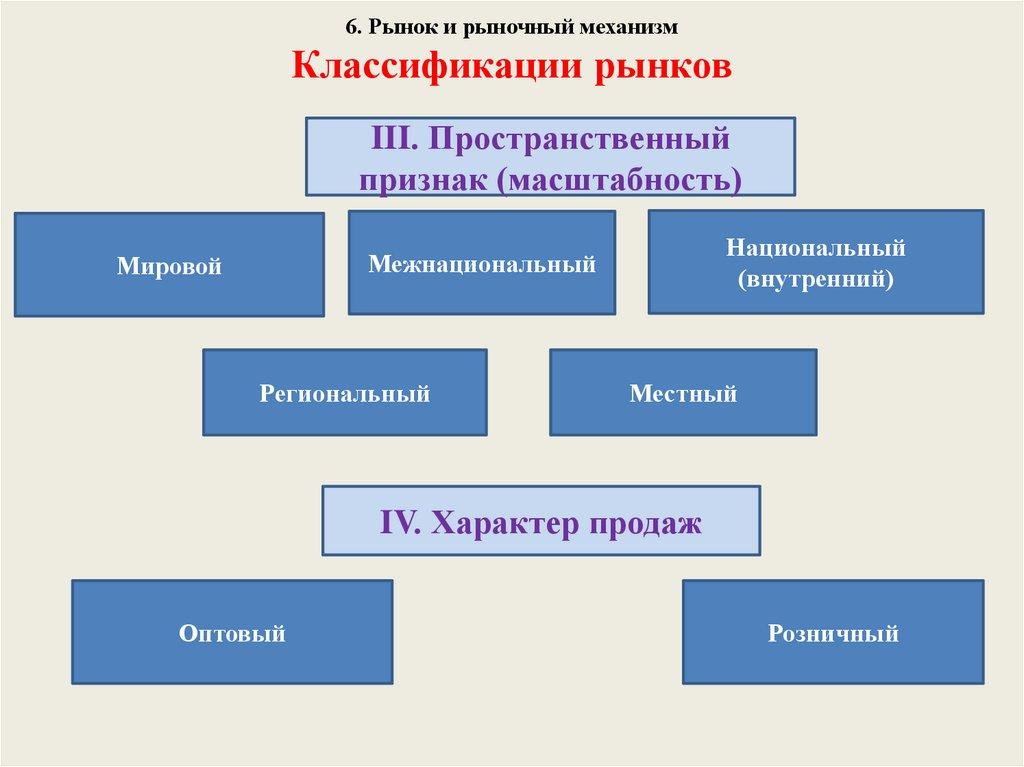 6. Рынок и рыночный механизм

Классификации рынков

III. Пространственный признак (масштабность)

Мировой

Межнациональный

Национальный (внутренний)

Региональный

Местный

IV. Характер продаж

Оптовый

Розничный